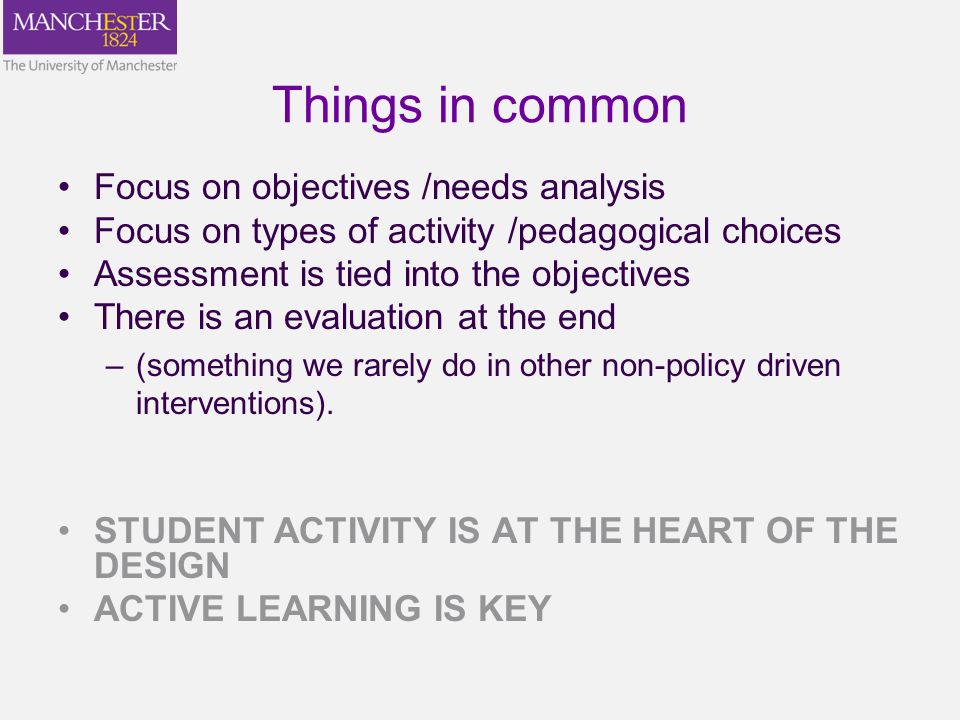 MANCHESTER
1824
The University of Manchester

Things in common

• Focus on objectives /needs analysis
• Focus on types of activity /pedagogical choices
• Assessment is tied into the objectives
• There is an evaluation at the end
– (something we rarely do in other non-policy driven interventions).

• STUDENT ACTIVITY IS AT THE HEART OF THE DESIGN
• ACTIVE LEARNING IS KEY